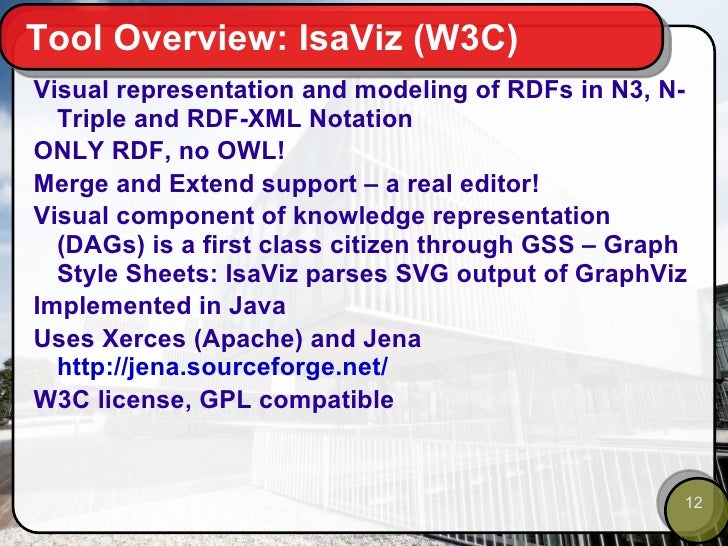 Tool Overview: IsaViz (W3C)

Visual representation and modeling of RDFs in N3, N-Triple and RDF-XML Notation

ONLY RDF, no OWL!

Merge and Extend support – a real editor!

Visual component of knowledge representation (DAGs) is a first class citizen through GSS – Graph Style Sheets: IsaViz parses SVG output of GraphViz

Implemented in Java

Uses Xerces (Apache) and Jena http://jena.sourceforge.net/

W3C license, GPL compatible

12